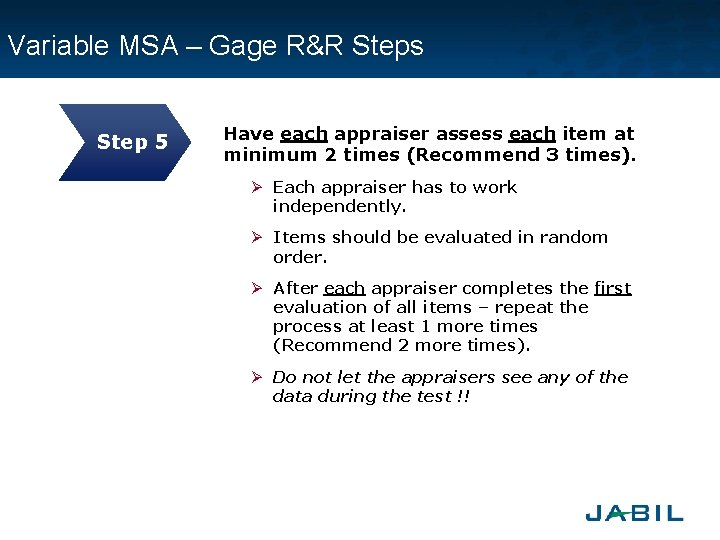 Variable MSA – Gage R&R Steps

Step 5

Have each appraiser assess each item at minimum 2 times (Recommend 3 times).

➢ Each appraiser has to work independently.

➢ Items should be evaluated in random order.

➢ After each appraiser completes the first evaluation of all items – repeat the process at least 1 more times (Recommend 2 more times).

➢ Do not let the appraisers see any of the data during the test !!

JABIL